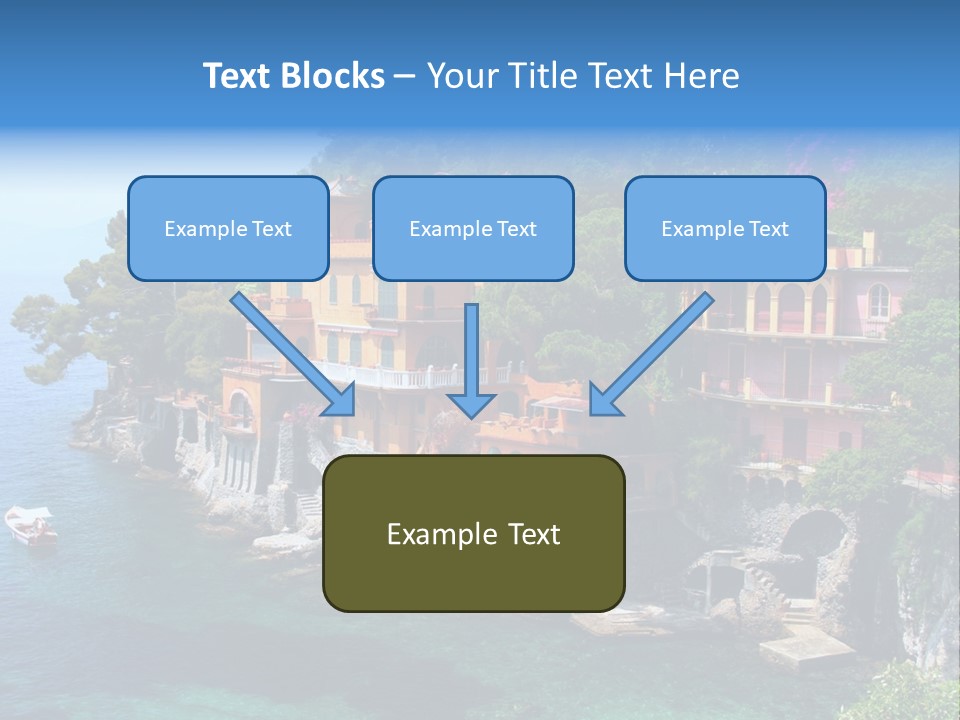 Text Blocks – Your Title Text Here

Example Text

Example Text

Example Text

Example Text